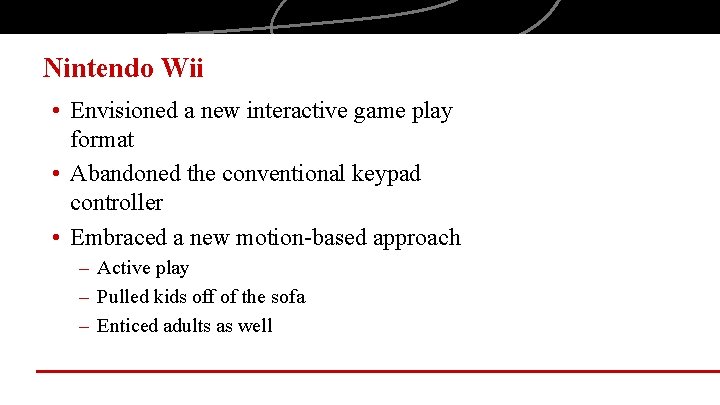 Nintendo Wii

• Envisioned a new interactive game play format
• Abandoned the conventional keypad controller
• Embraced a new motion-based approach
– Active play
– Pulled kids off of the sofa
– Enticed adults as well